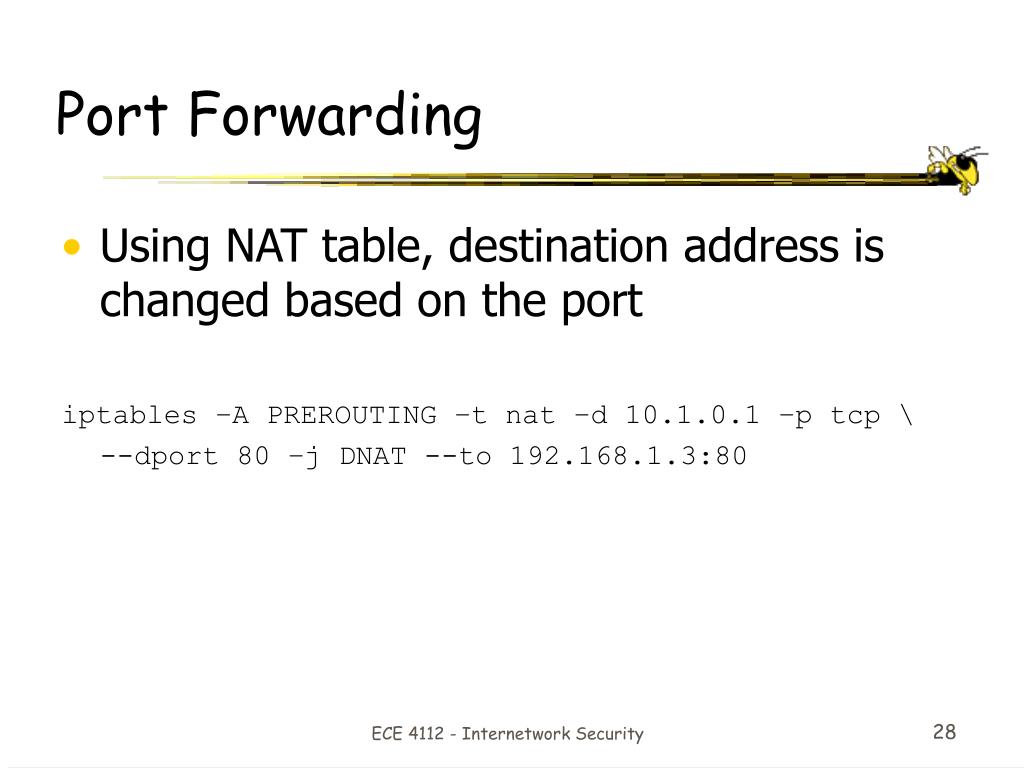 Port Forwarding

• Using NAT table, destination address is changed based on the port

iptables –A PREROUTING –t nat –d 10.1.0.1 –p tcp \
--dport 80 –j DNAT --to 192.168.1.3:80

ECE 4112 - Internetwork Security

28